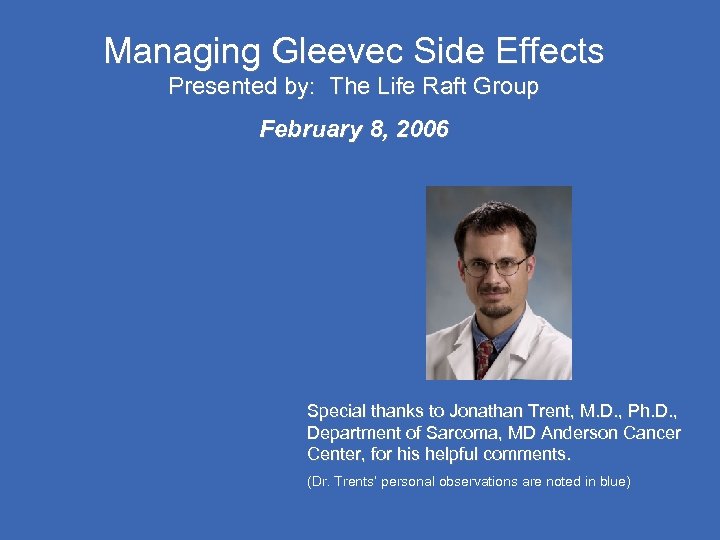 Managing Gleevec Side Effects
Presented by: The Life Raft Group

February 8, 2006

Special thanks to Jonathan Trent, M.D., Ph.D., Department of Sarcoma, MD Anderson Cancer Center, for his helpful comments.

(Dr. Trents' personal observations are noted in blue)